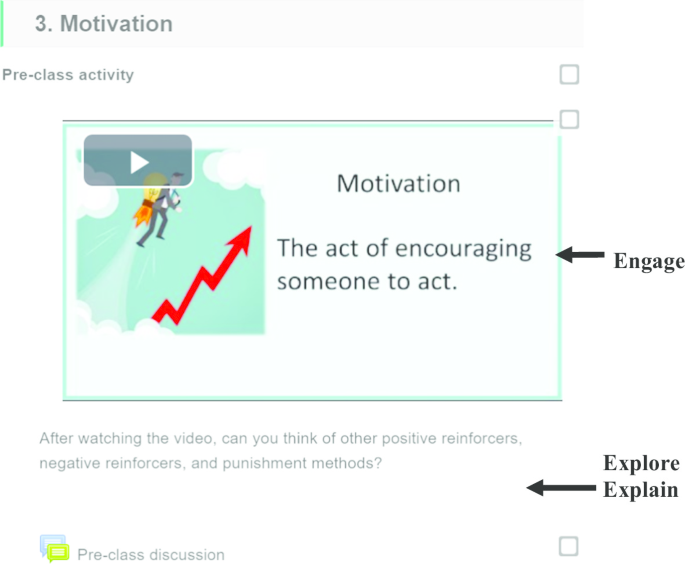 3. Motivation

Pre-class activity

Motivation

The act of encouraging someone to act.

Engage

After watching the video, can you think of other positive reinforcers, negative reinforcers, and punishment methods?

Explore
Explain

Pre-class discussion